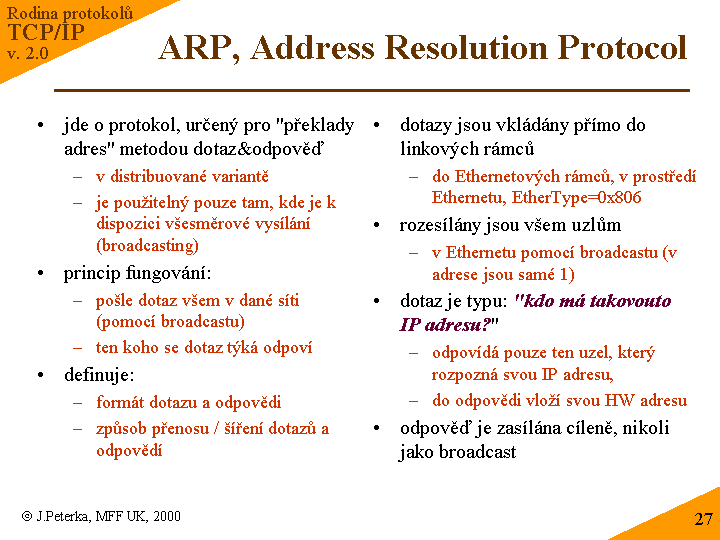 Rodina protokolů
TCP/IP
v. 2.0

ARP, Address Resolution Protocol

• jde o protokol, určený pro "překlady adres" metodou dotaz&odpověď
– v distribuované variantě
– je použitelný pouze tam, kde je k dispozici všesměrové vysílání (broadcasting)
• princip fungování:
– pošle dotaz všem v dané síti (pomocí broadcastu)
– ten koho se dotaz týká odpoví
• definuje:
– formát dotazu a odpovědi
– způsob přenosu / šíření dotazů a odpovědí

• dotazy jsou vkládány přímo do linkových rámců
– do Ethernetových rámců, v prostředí Ethernetu, EtherType=0x806
• rozesílány jsou všem uzlům
– v Ethernetu pomocí broadcastu (v adrese jsou samé 1)
• dotaz je typu: "kdo má takovouto IP adresu?"
– odpovídá pouze ten uzel, který rozpozná svou IP adresu,
– do odpovědi vloží svou HW adresu
• odpověď je zasílána cíleně, nikoli jako broadcast

© J.Peterka, MFF UK, 2000

27